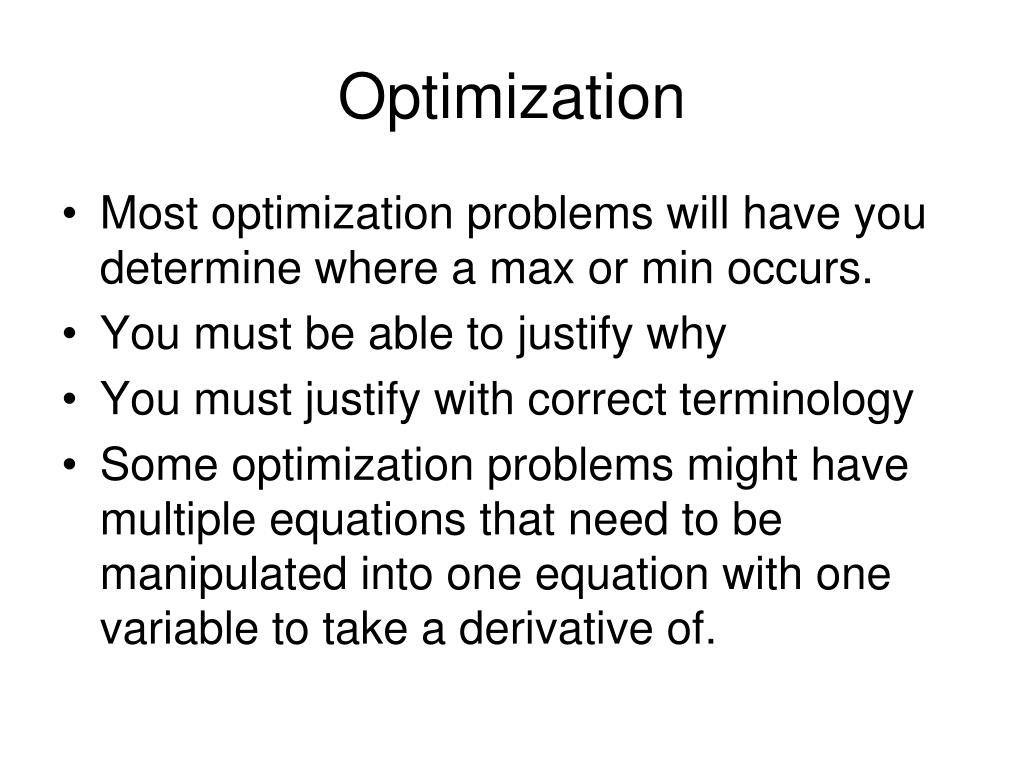 Optimization

• Most optimization problems will have you determine where a max or min occurs.
• You must be able to justify why
• You must justify with correct terminology
• Some optimization problems might have multiple equations that need to be manipulated into one equation with one variable to take a derivative of.